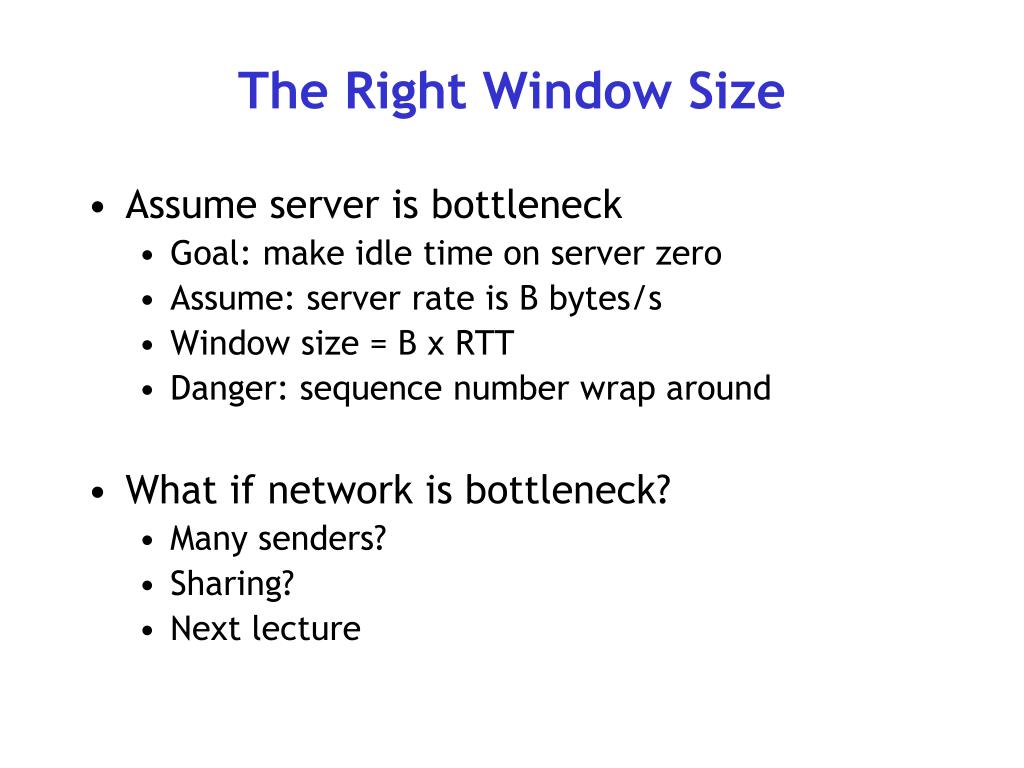 The Right Window Size

• Assume server is bottleneck
  • Goal: make idle time on server zero
  • Assume: server rate is B bytes/s
  • Window size = B x RTT
  • Danger: sequence number wrap around

• What if network is bottleneck?
  • Many senders?
  • Sharing?
  • Next lecture